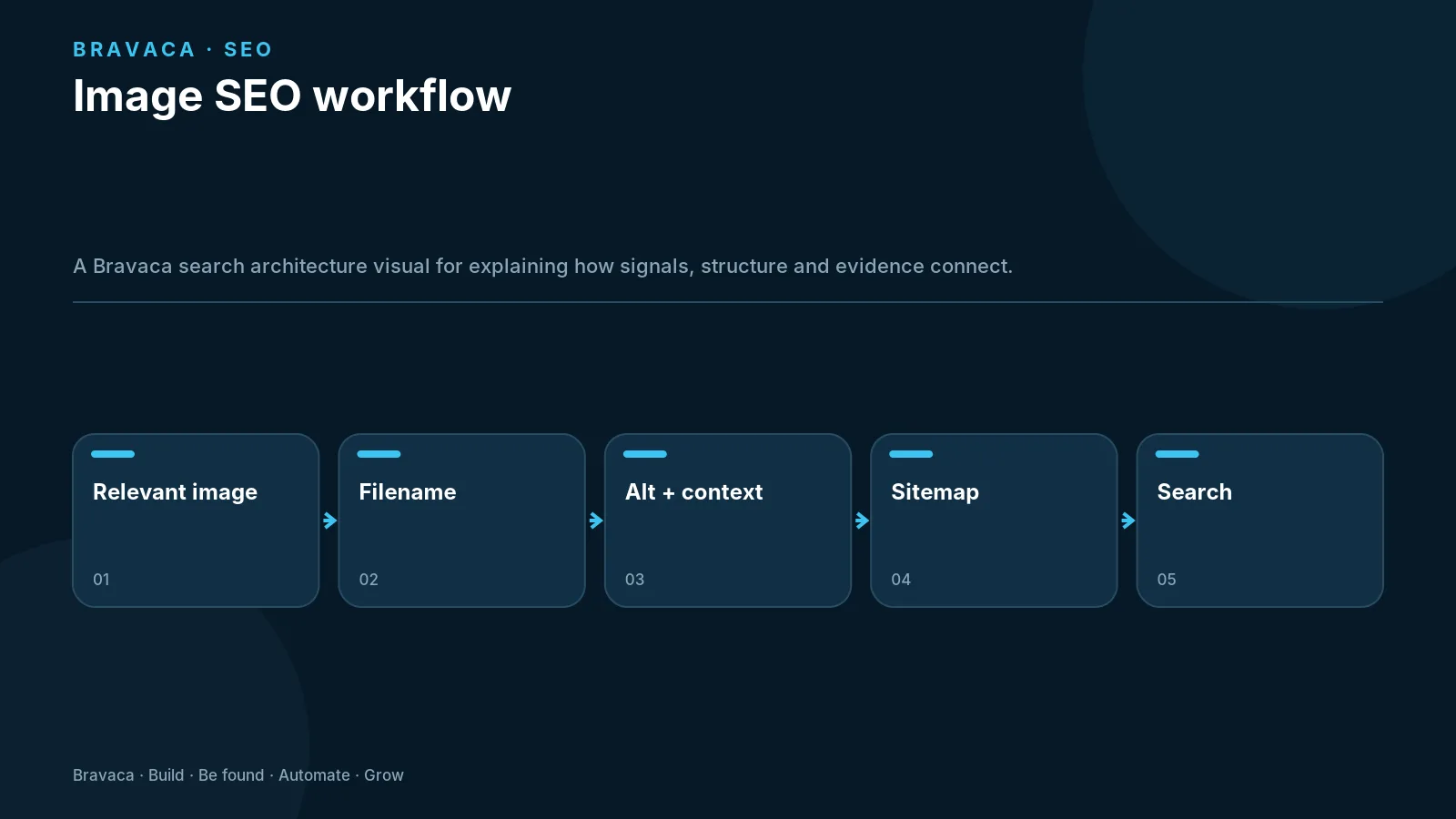 BRAVACA · SEO

Image SEO workflow

A Bravaca search architecture visual for explaining how signals, structure and evidence connect.

Relevant image
01

Filename
02

Alt + context
03

Sitemap
04

Search
05

Bravaca · Build · Be found · Automate · Grow